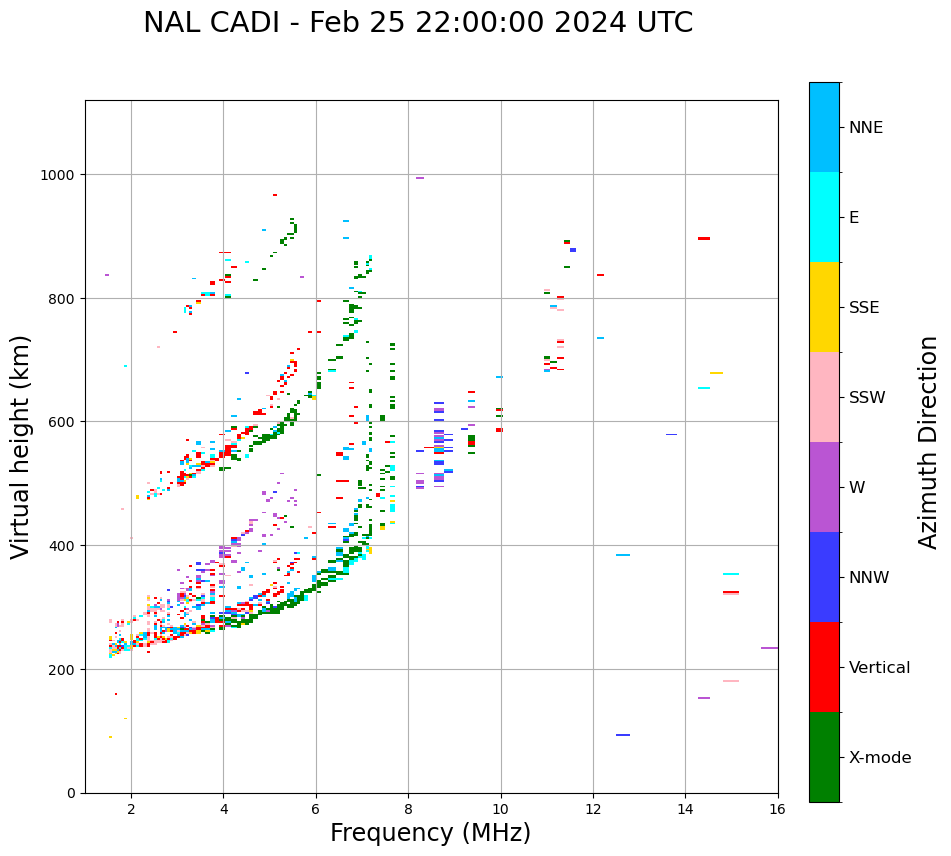 NAL CADI - Feb 25 22:00:00 2024 UTC

Virtual height (km)

1000
800
600
400
200
0

2
4
6
8
10
12
14
16

Frequency (MHz)

NNE
E
SSE
SSW
W
NNW
Vertical
X-mode

Azimuth Direction